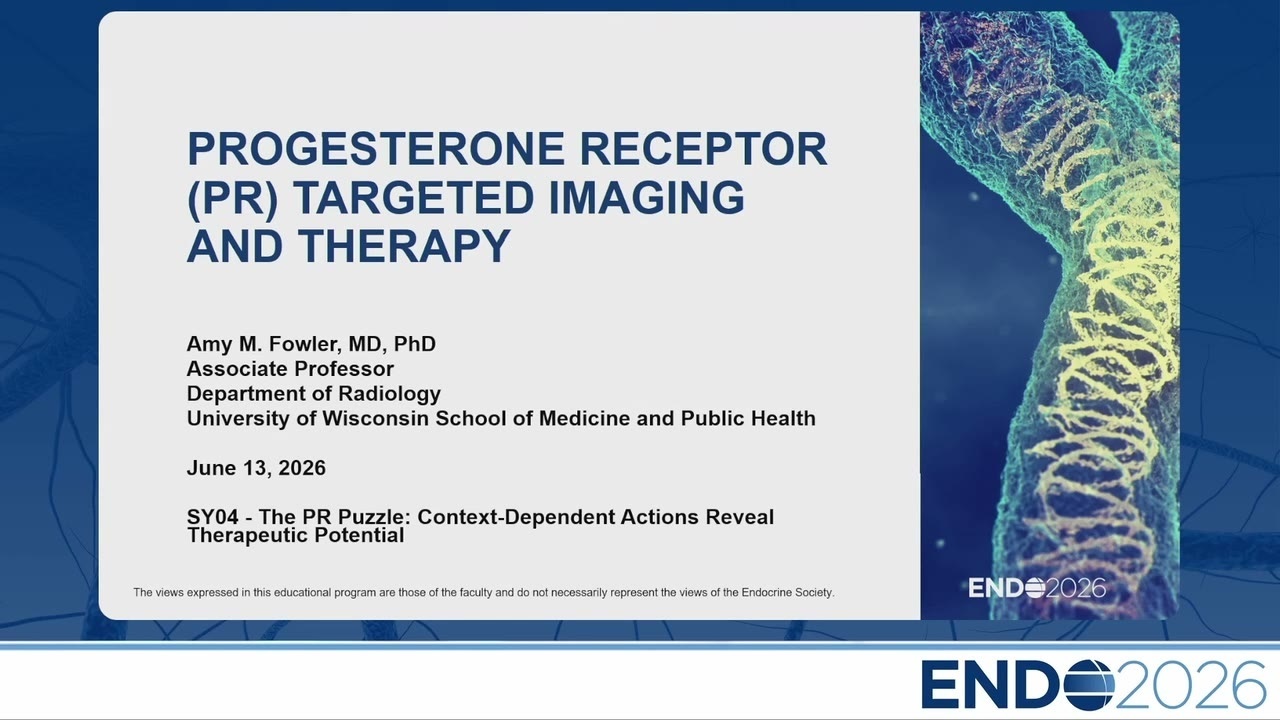 PROGESTERONE RECEPTOR (PR) TARGETED IMAGING AND THERAPY

Amy M. Fowler, MD, PhD
Associate Professor
Department of Radiology
University of Wisconsin School of Medicine and Public Health

June 13, 2026

SY04 - The PR Puzzle: Context-Dependent Actions Reveal Therapeutic Potential

The views expressed in this educational program are those of the faculty and do not necessarily represent the views of the Endocrine Society.

ENDO2026

ENDO2026